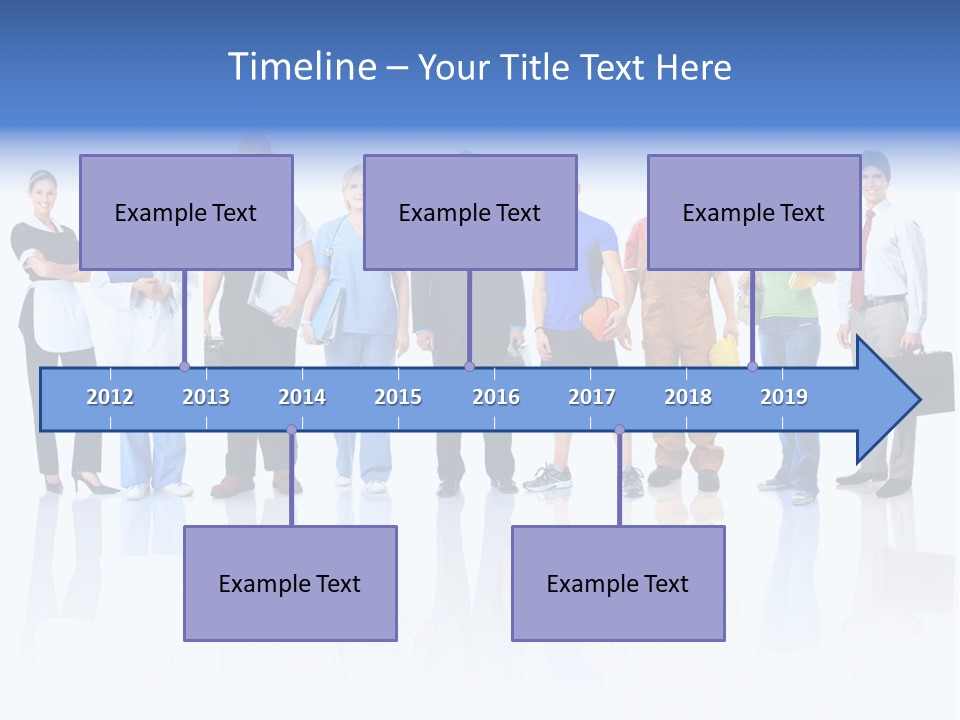 Timeline – Your Title Text Here

Example Text

Example Text

Example Text

2012 2013 2014 2015 2016 2017 2018 2019

Example Text

Example Text